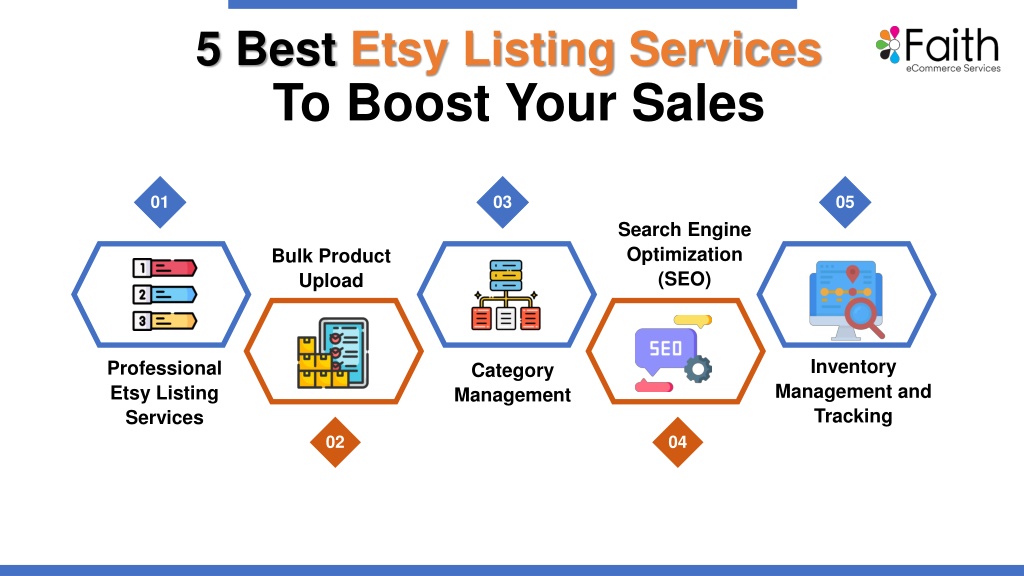 5 Best Etsy Listing Services
To Boost Your Sales

Faith
eCommerce Services

01

1
2
3

Professional Etsy Listing Services

Bulk Product Upload

02

03

Category Management

Search Engine Optimization (SEO)

SEO

04

05

Inventory Management and Tracking